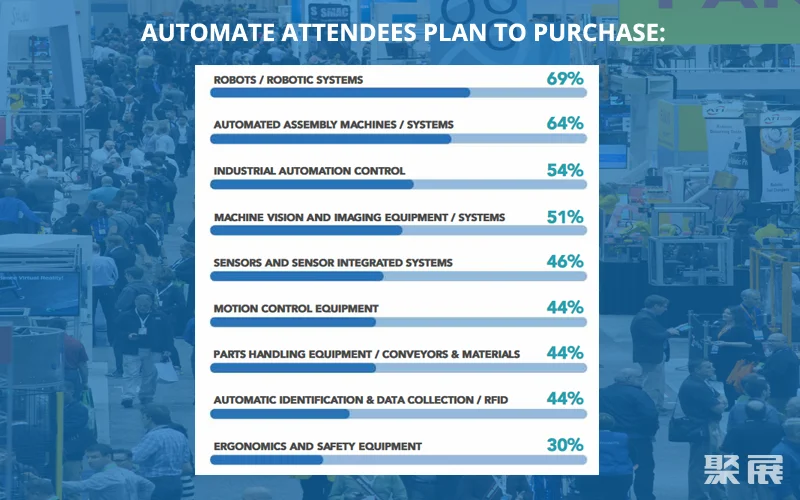 AUTOMATE ATTENDEES PLAN TO PURCHASE:

ROBOTS / ROBOTIC SYSTEMS 69%

AUTOMATED ASSEMBLY MACHINES / SYSTEMS 64%

INDUSTRIAL AUTOMATION CONTROL 54%

MACHINE VISION AND IMAGING EQUIPMENT / SYSTEMS 51%

SENSORS AND SENSOR INTEGRATED SYSTEMS 46%

MOTION CONTROL EQUIPMENT 44%

PARTS HANDLING EQUIPMENT / CONVEYORS & MATERIALS 44%

AUTOMATIC IDENTIFICATION & DATA COLLECTION / RFID 44%

ERGONOMICS AND SAFETY EQUIPMENT 30%

聚展